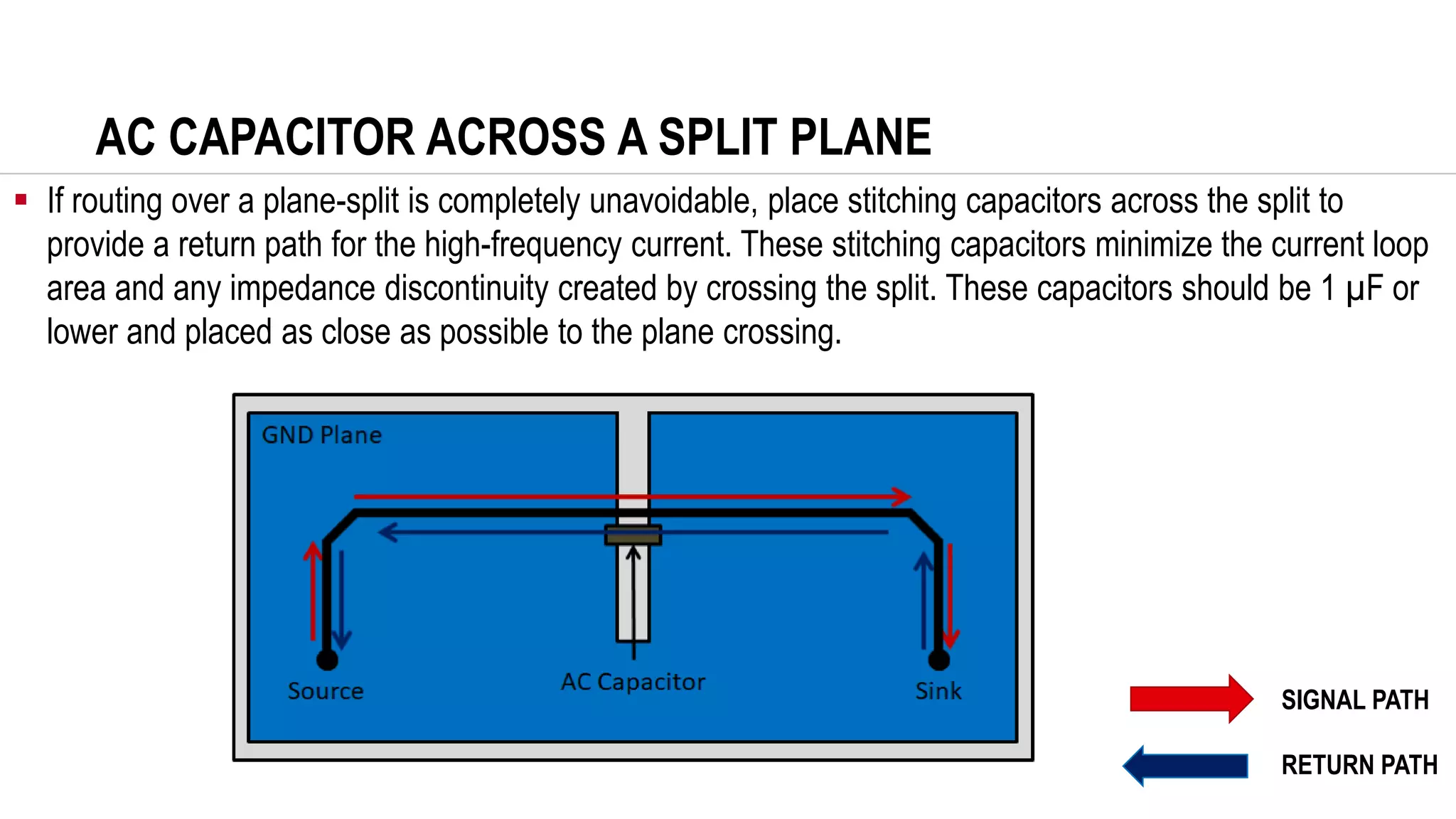 AC CAPACITOR ACROSS A SPLIT PLANE

▪ If routing over a plane-split is completely unavoidable, place stitching capacitors across the split to provide a return path for the high-frequency current. These stitching capacitors minimize the current loop area and any impedance discontinuity created by crossing the split. These capacitors should be 1 μF or lower and placed as close as possible to the plane crossing.

GND Plane

Source

AC Capacitor

Sink

SIGNAL PATH

RETURN PATH